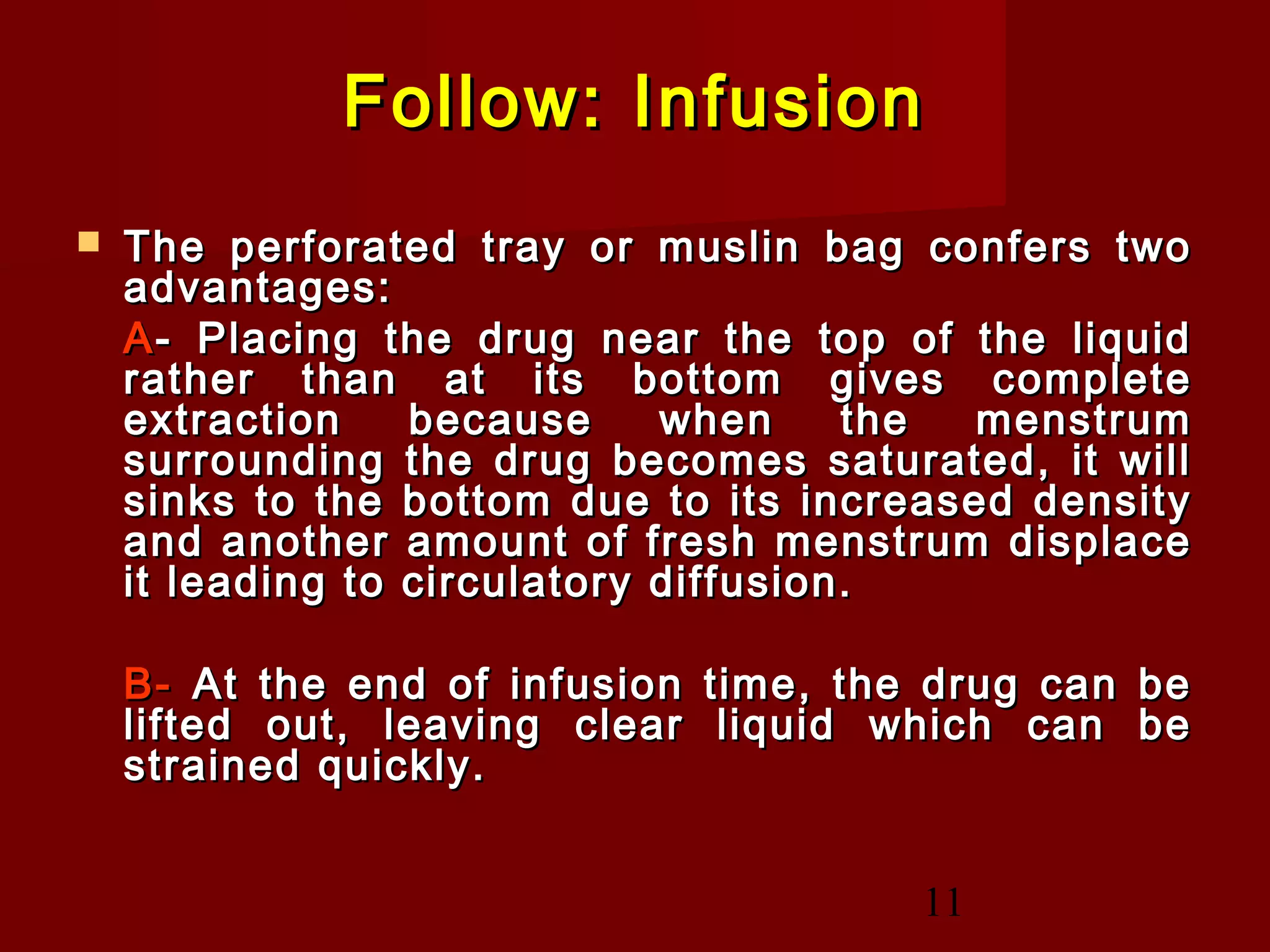 Follow: Infusion

The perforated tray or muslin bag confers two advantages:

A- Placing the drug near the top of the liquid rather than at its bottom gives complete extraction because when the menstrum surrounding the drug becomes saturated, it will sinks to the bottom due to its increased density and another amount of fresh menstrum displace it leading to circulatory diffusion.

B- At the end of infusion time, the drug can be lifted out, leaving clear liquid which can be strained quickly.

11